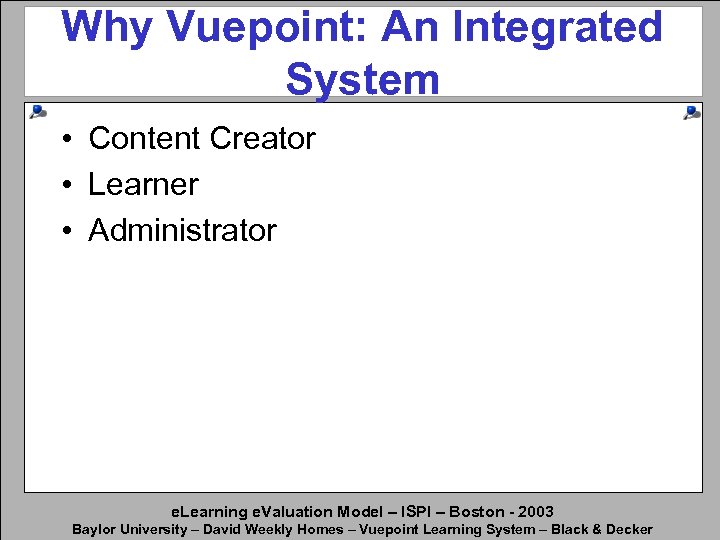 Why Vuepoint: An Integrated System

• Content Creator
• Learner
• Administrator

eLearning eValuation Model – ISPI – Boston - 2003
Baylor University – David Weekly Homes – Vuepoint Learning System – Black & Decker